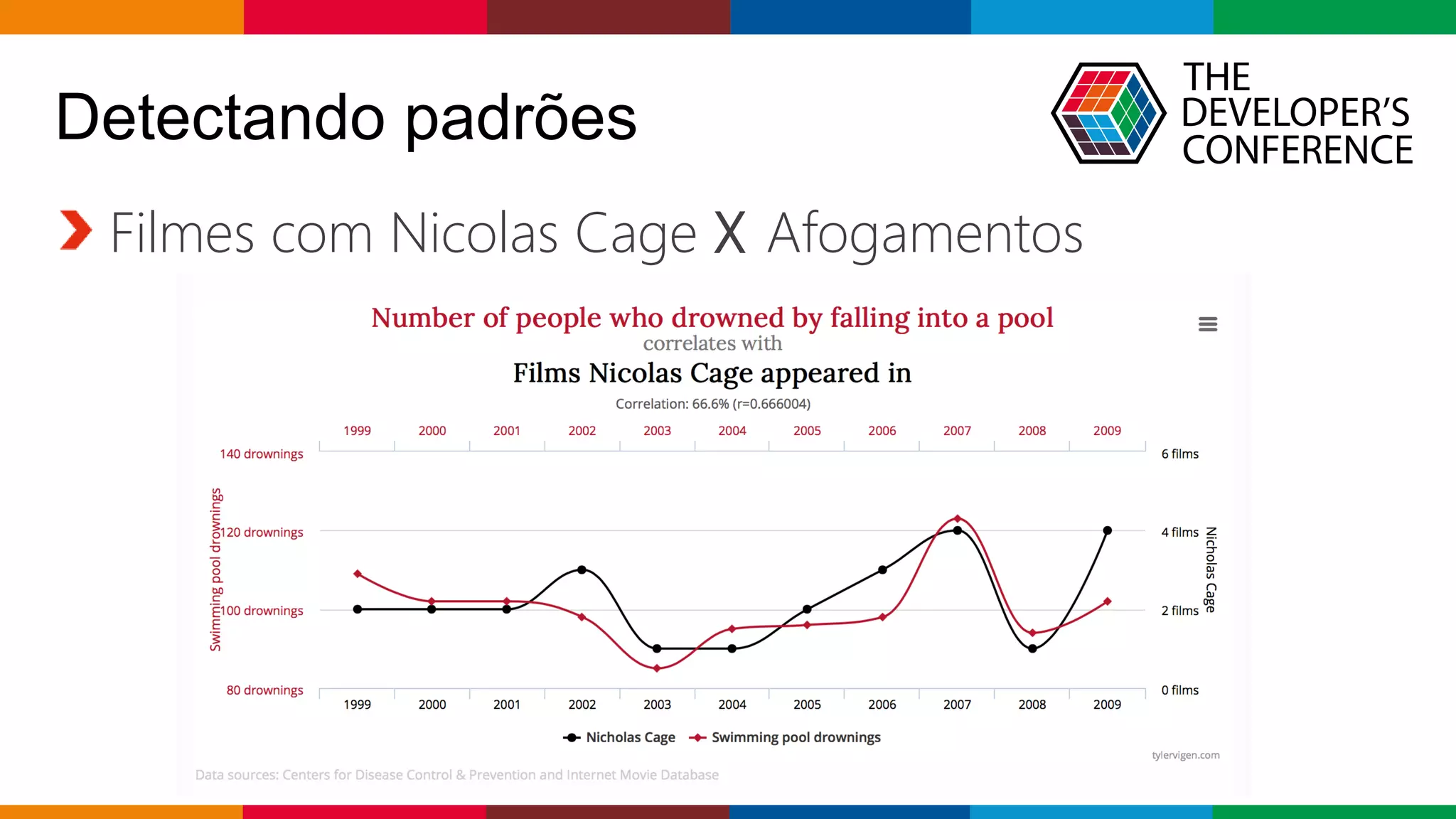 Detectando padrões

THE DEVELOPER'S CONFERENCE

Filmes com Nicolas Cage X Afogamentos

Number of people who drowned by falling into a pool
correlates with
Films Nicolas Cage appeared in
Correlation: 66.6% (r=0.666004)

1999 2000 2001 2002 2003 2004 2005 2006 2007 2008 2009

140 drownings
120 drownings
100 drownings
80 drownings

Swimming pool drownings

6 films
4 films
2 films
0 films

Nicholas Cage

1999 2000 2001 2002 2003 2004 2005 2006 2007 2008 2009

Nicholas Cage Swimming pool drownings

tylervigen.com

Data sources: Centers for Disease Control & Prevention and Internet Movie Database